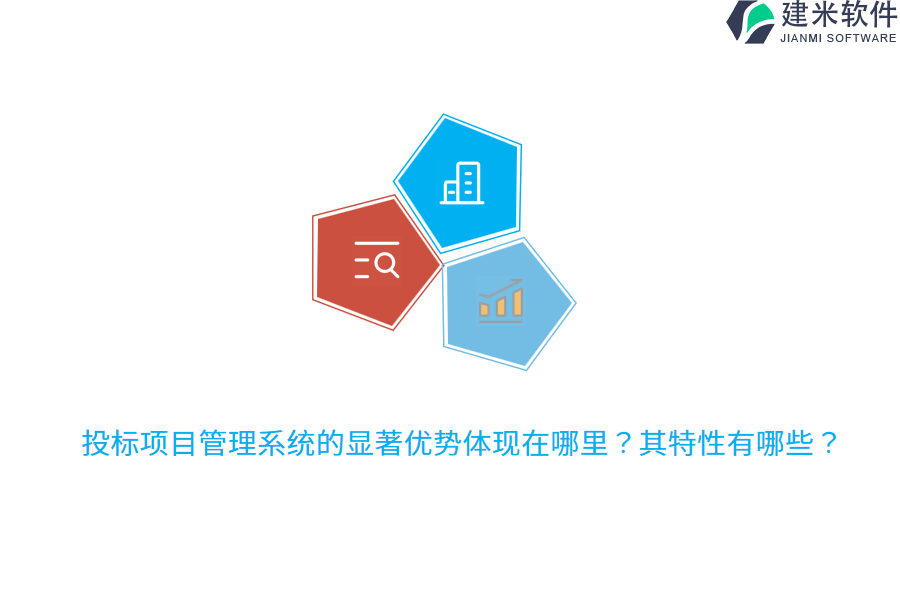 建米软件
JIANMI SOFTWARE

投标项目管理系统的显著优势体现在哪里？其特性有哪些？